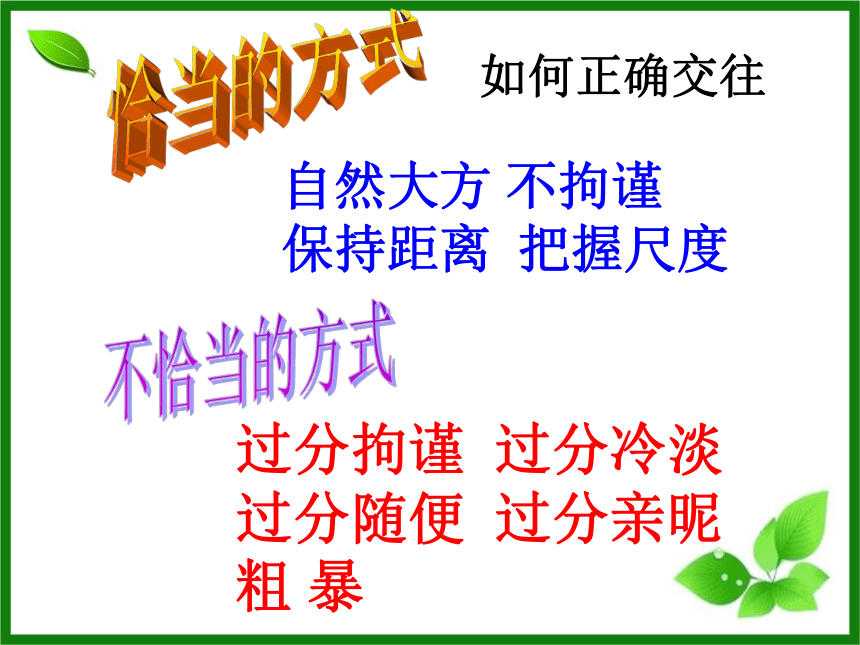 恰当的方式

如何正确交往

自然大方 不拘谨
保持距离 把握尺度

不恰当的方式

过分拘谨 过分冷淡
过分随便 过分亲昵
粗 暴